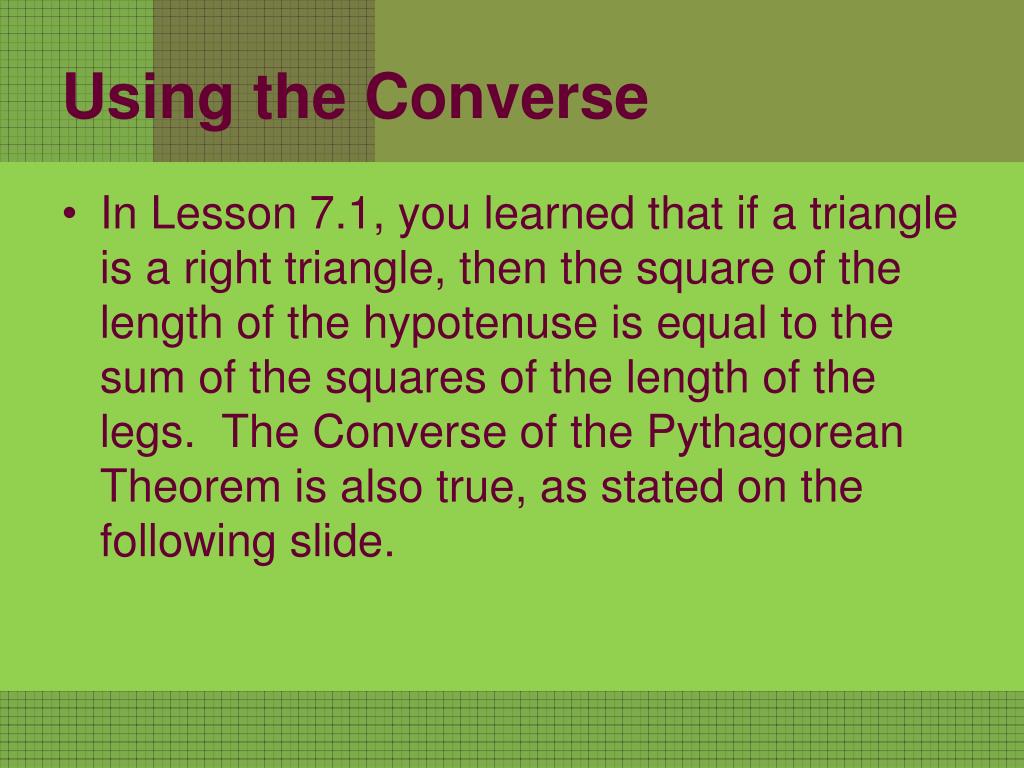 Using the Converse

• In Lesson 7.1, you learned that if a triangle is a right triangle, then the square of the length of the hypotenuse is equal to the sum of the squares of the length of the legs. The Converse of the Pythagorean Theorem is also true, as stated on the following slide.